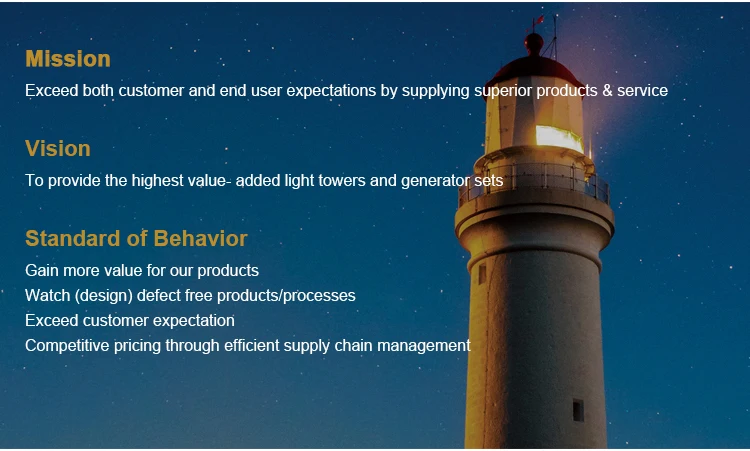 Mission

Exceed both customer and end user expectations by supplying superior products & service

Vision

To provide the highest value- added light towers and generator sets

Standard of Behavior

Gain more value for our products
Watch (design) defect free products/processes
Exceed customer expectation
Competitive pricing through efficient supply chain management